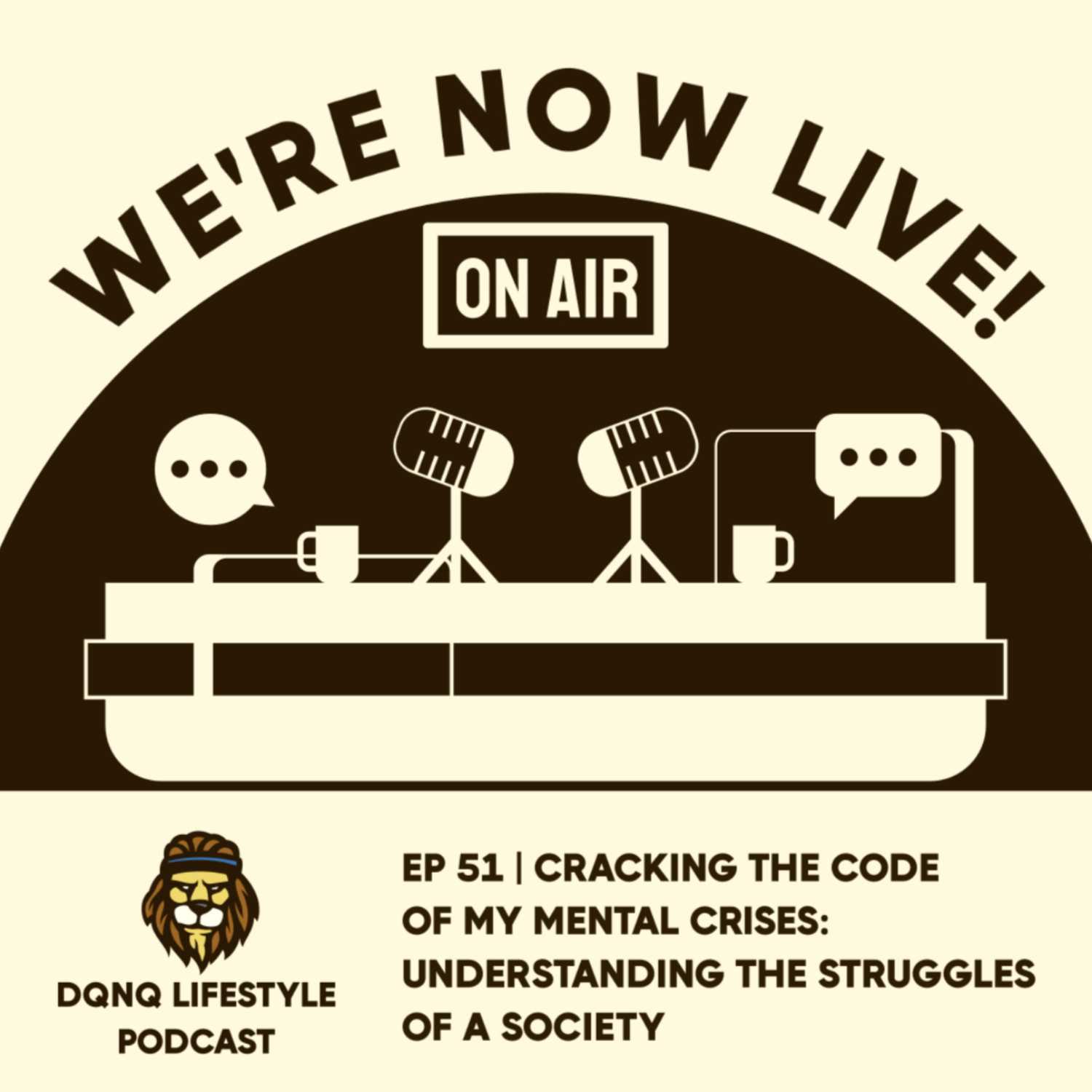 WE'RE NOW LIVE!

ON AIR

DQNQ LIFESTYLE PODCAST

EP 51 | CRACKING THE CODE OF MY MENTAL CRISES: UNDERSTANDING THE STRUGGLES OF A SOCIETY